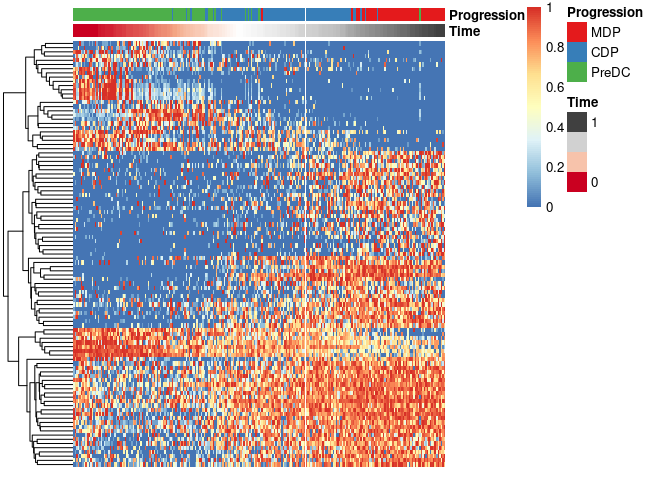 Progression
Time

1
0.8
0.6
0.4
0.2
0

Progression
MDP
CDP
PreDC

Time
1
0